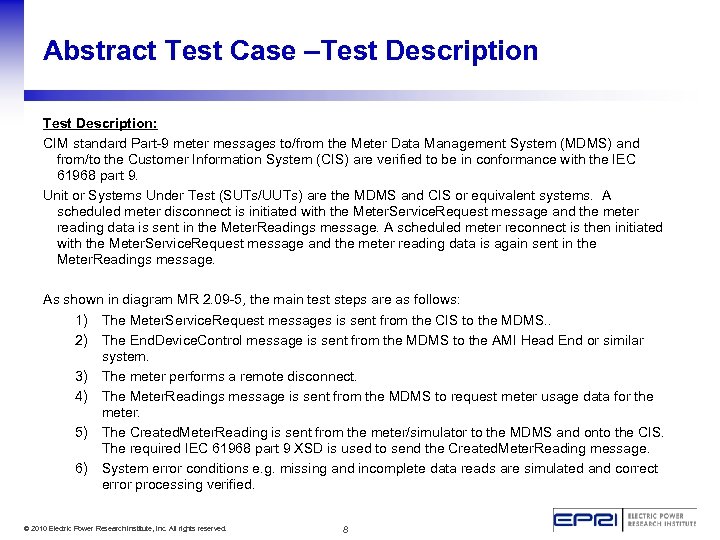 Abstract Test Case –Test Description

Test Description:

CIM standard Part-9 meter messages to/from the Meter Data Management System (MDMS) and from/to the Customer Information System (CIS) are verified to be in conformance with the IEC 61968 part 9.

Unit or Systems Under Test (SUTs/UUTs) are the MDMS and CIS or equivalent systems. A scheduled meter disconnect is initiated with the MeterServiceRequest message and the meter reading data is sent in the MeterReadings message. A scheduled meter reconnect is then initiated with the MeterServiceRequest message and the meter reading data is again sent in the MeterReadings message.

As shown in diagram MR 2.09-5, the main test steps are as follows:

1) The MeterServiceRequest messages is sent from the CIS to the MDMS..
2) The EndDeviceControl message is sent from the MDMS to the AMI Head End or similar system.
3) The meter performs a remote disconnect.
4) The MeterReadings message is sent from the MDMS to request meter usage data for the meter.
5) The CreatedMeterReading is sent from the meter/simulator to the MDMS and onto the CIS. The required IEC 61968 part 9 XSD is used to send the CreatedMeterReading message.
6) System error conditions e.g. missing and incomplete data reads are simulated and correct error processing verified.

© 2010 Electric Power Research Institute, Inc. All rights reserved.

8

EPRI ELECTRIC POWER RESEARCH INSTITUTE